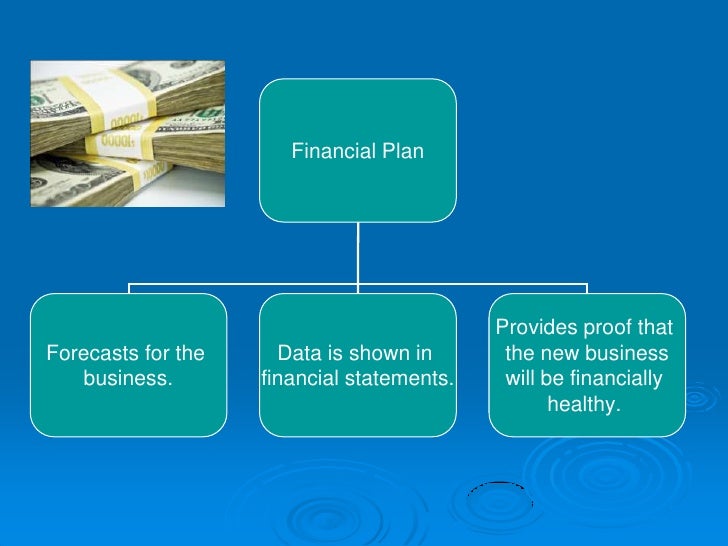 Financial Plan

Forecasts for the business.

Data is shown in financial statements.

Provides proof that the new business will be financially healthy.